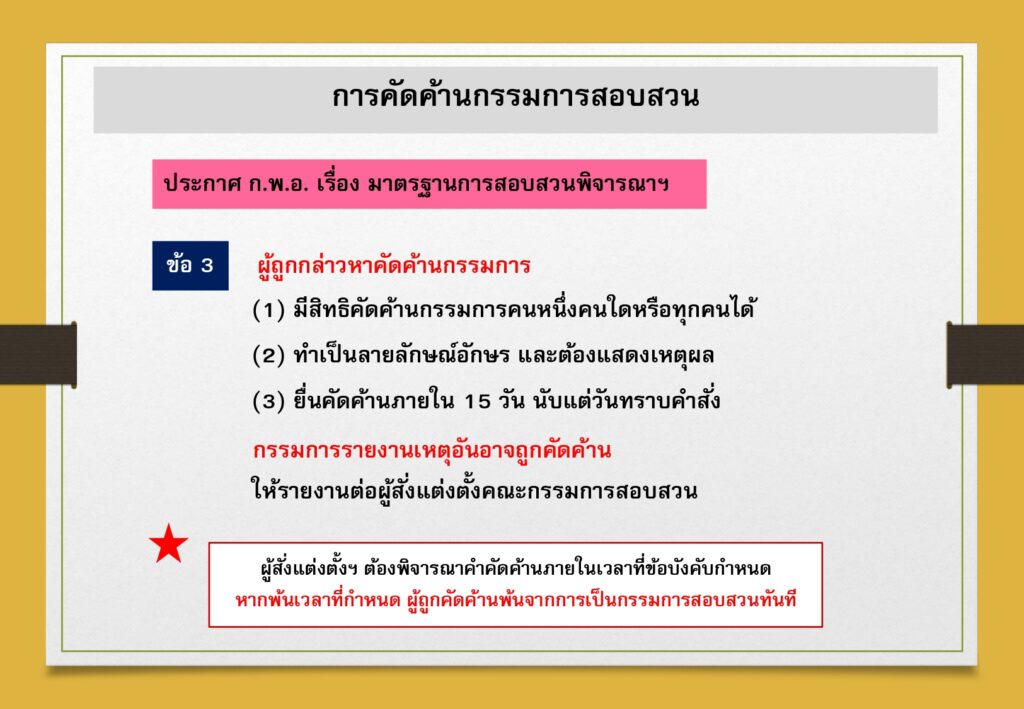 การคัดค้านกรรมการสอบสวน

ประกาศ ก.พ.อ. เรื่อง มาตรฐานการสอบสวนพิจารณาฯ

ข้อ 3

ผู้ถูกกล่าวหาคัดค้านกรรมการ

(1) มีสิทธิคัดค้านกรรมการคนหนึ่งคนใดหรือทุกคนได้

(2) ทำเป็นลายลักษณ์อักษร และต้องแสดงเหตุผล

(3) ยื่นคัดค้านภายใน 15 วัน นับแต่วันทราบคำสั่ง

กรรมการรายงานเหตุอันอาจถูกคัดค้าน

ให้รายงานต่อผู้สั่งแต่งตั้งคณะกรรมการสอบสวน

ผู้สั่งแต่งตั้งฯ ต้องพิจารณาคำคัดค้านภายในเวลาที่ข้อบังคับกำหนด
หากพ้นเวลาที่กำหนด ผู้ถูกคัดค้านพ้นจากการเป็นกรรมการสอบสวนทันที